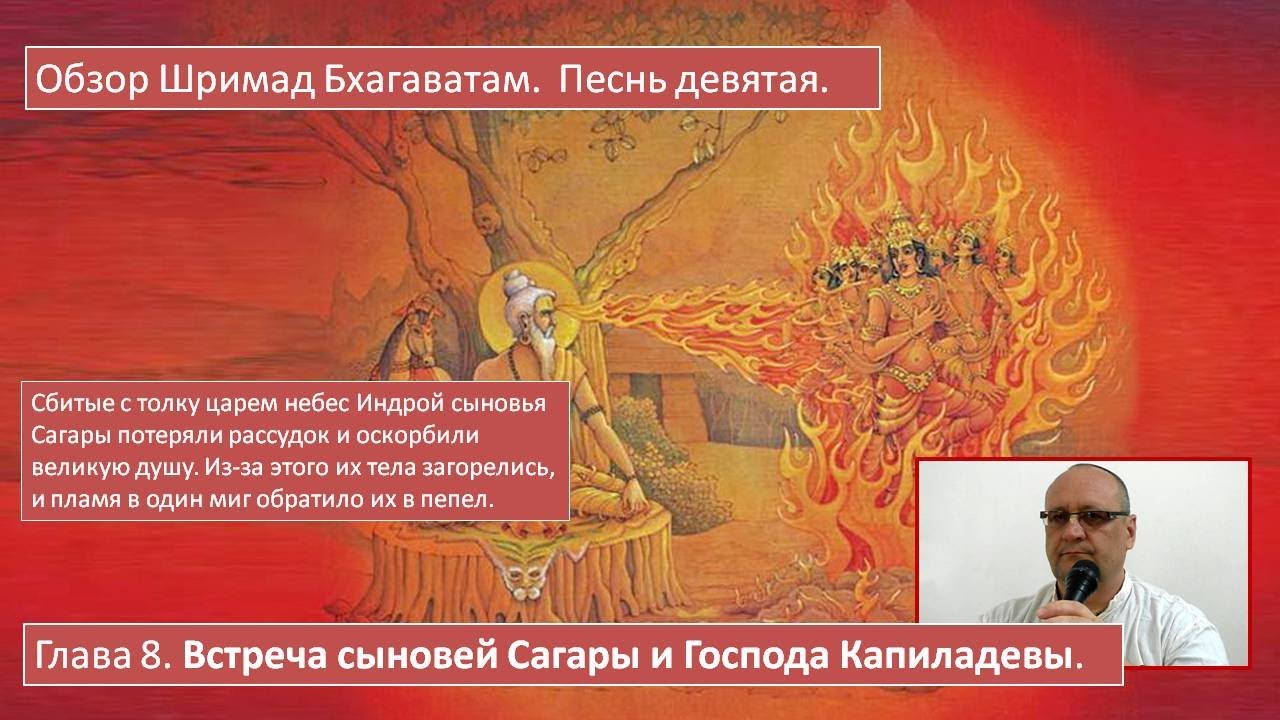 Обзор Шримад Бхагаватам. Песнь девятая.

Сбитые с толку царем небес Индрой сыновья Сагары потеряли рассудок и оскорбили великую душу. Из-за этого их тела загорелись, и пламя в один миг обратило их в пепел.

Глава 8. Встреча сыновей Сагары и Господа Капиладевы.